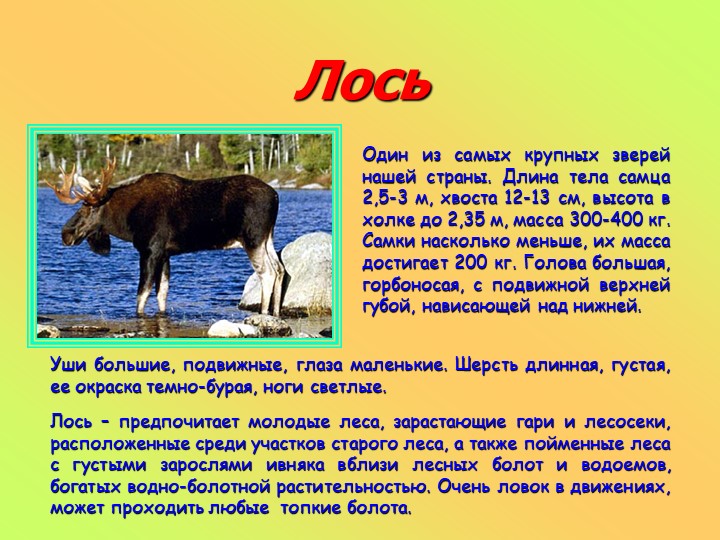 Лось

Один из самых крупных зверей нашей страны. Длина тела самца 2,5-3 м, хвоста 12-13 см, высота в холке до 2,35 м, масса 300-400 кг. Самки насколько меньше, их масса достигает 200 кг. Голова большая, горбоносая, с подвижной верхней губой, нависающей над нижней.

Уши большие, подвижные, глаза маленькие. Шерсть длинная, густая, ее окраска темно-бурая, ноги светлые.

Лось – предпочитает молодые леса, зарастающие гари и лесосеки, расположенные среди участков старого леса, а также пойменные леса с густыми зарослями ивняка вблизи лесных болот и водоемов, богатых водно-болотной растительностью. Очень ловок в движениях, может проходить любые топкие болота.